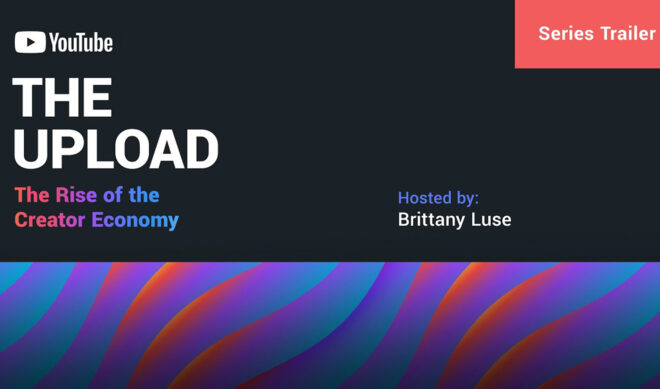 YouTube

Series Trailer

THE UPLOAD

The Rise of the Creator Economy

Hosted by:
Brittany Luse